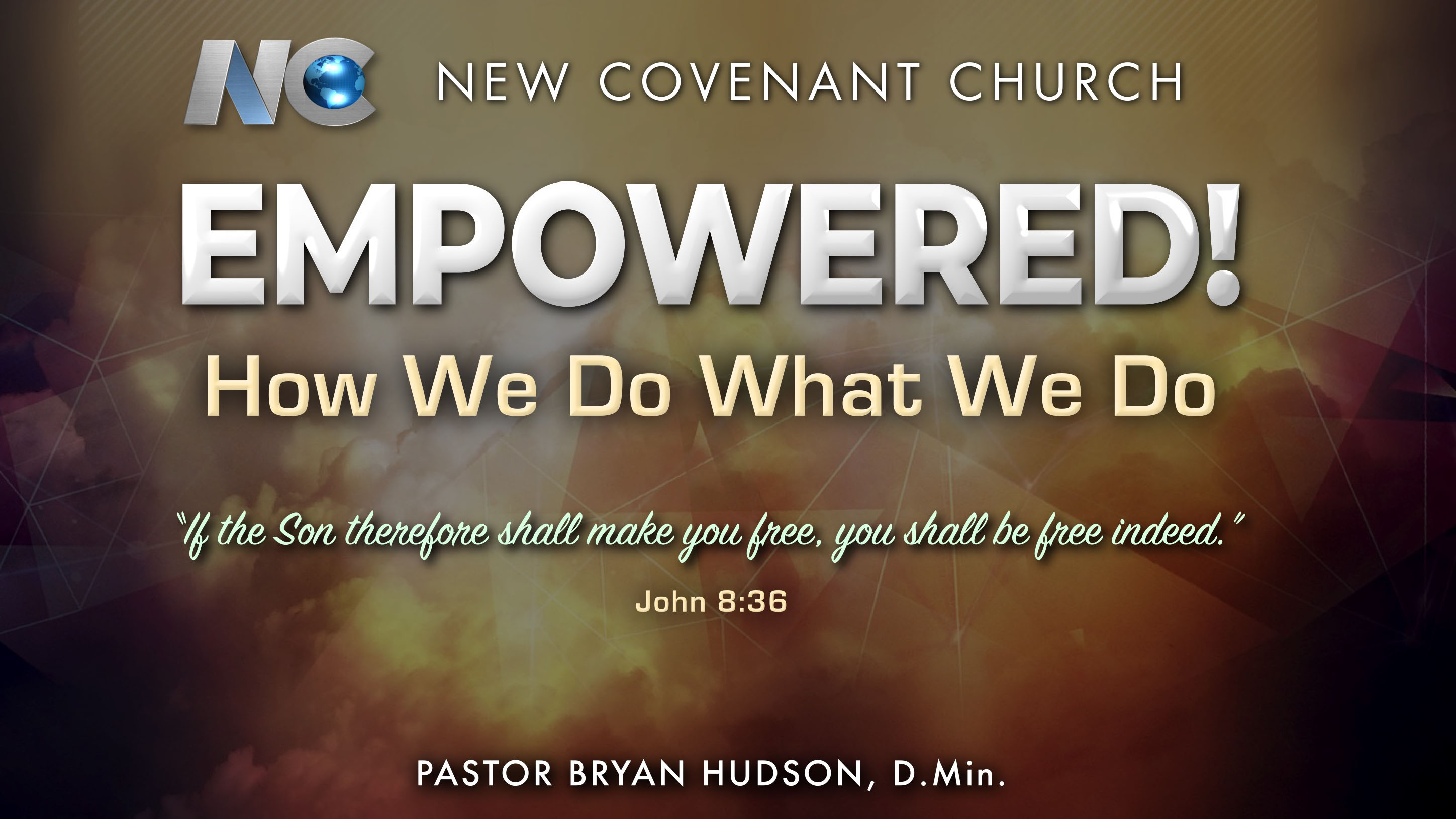 NC NEW COVENANT CHURCH

EMPOWERED!

How We Do What We Do

"If the Son therefore shall make you free, you shall be free indeed."

John 8:36

PASTOR BRYAN HUDSON, D.Min.